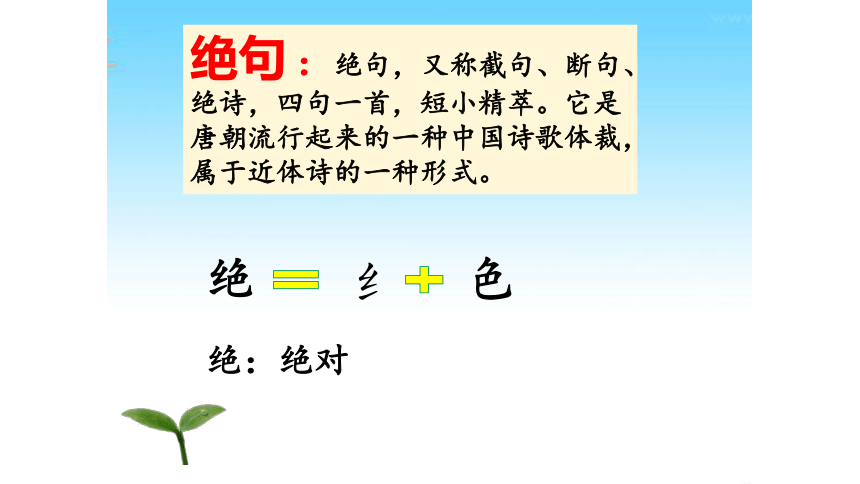 绝句：绝句，又称截句、断句、绝诗，四句一首，短小精萃。它是唐朝流行起来的一种中国诗歌体裁，属于近体诗的一种形式。

绝 = 纟 + 色

绝：绝对